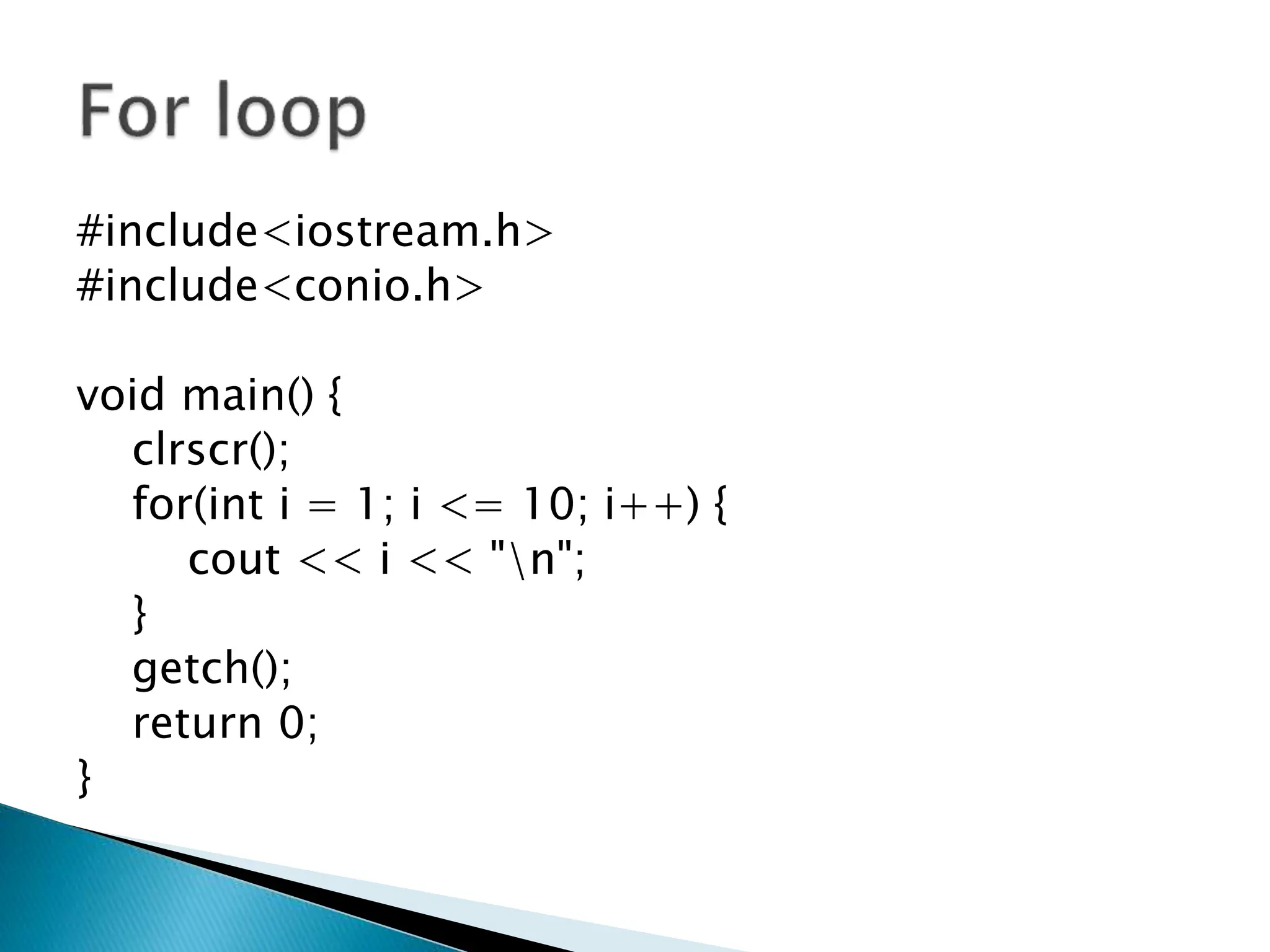 For loop

#include<iostream.h>
#include<conio.h>

void main() {
    clrscr();
    for(int i = 1; i <= 10; i++) {
        cout << i << "\n";
    }
    getch();
    return 0;
}